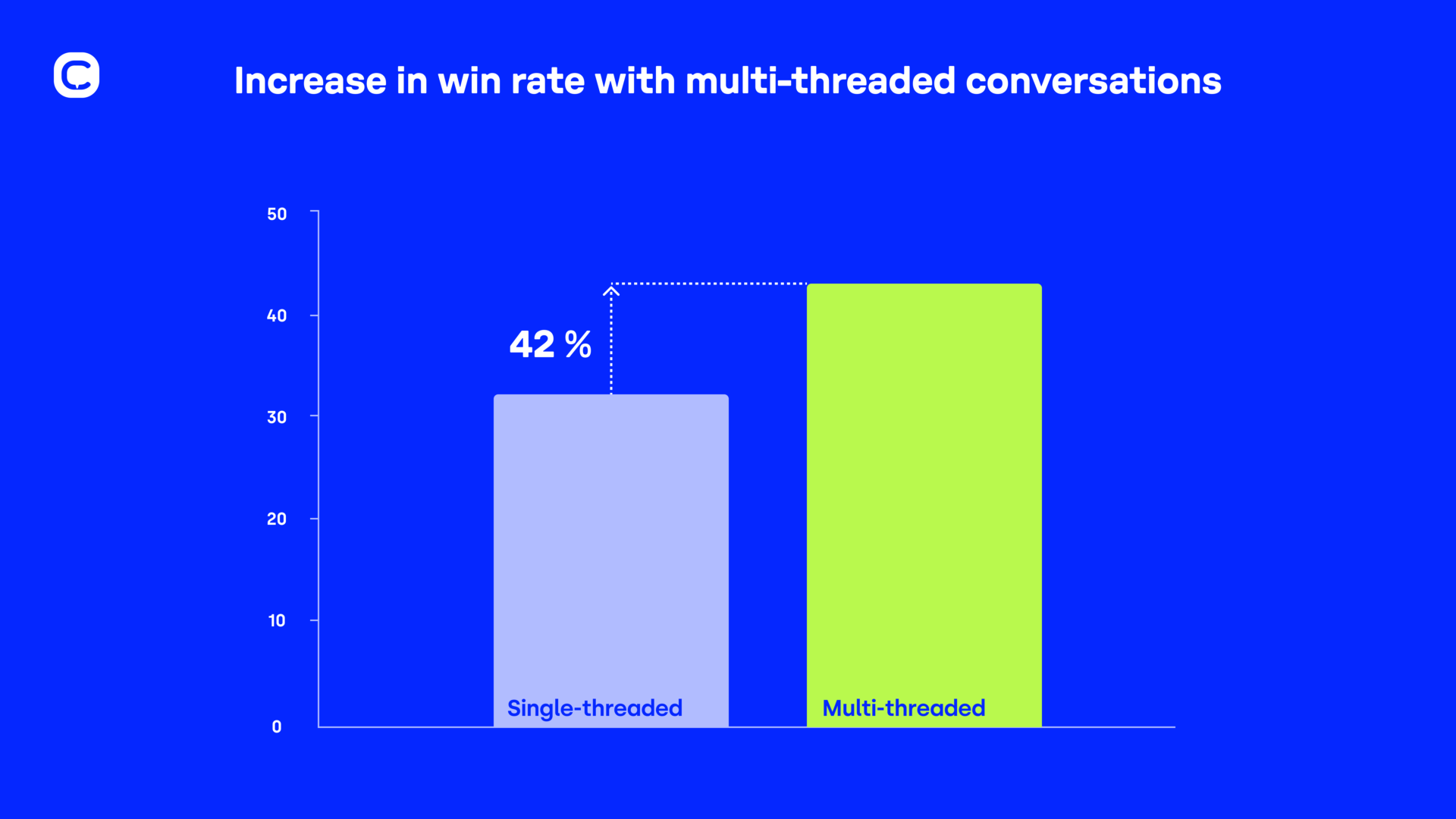 Increase in win rate with multi-threaded conversations

50
40
30
20
10
0

42 %

Single-threaded

Multi-threaded